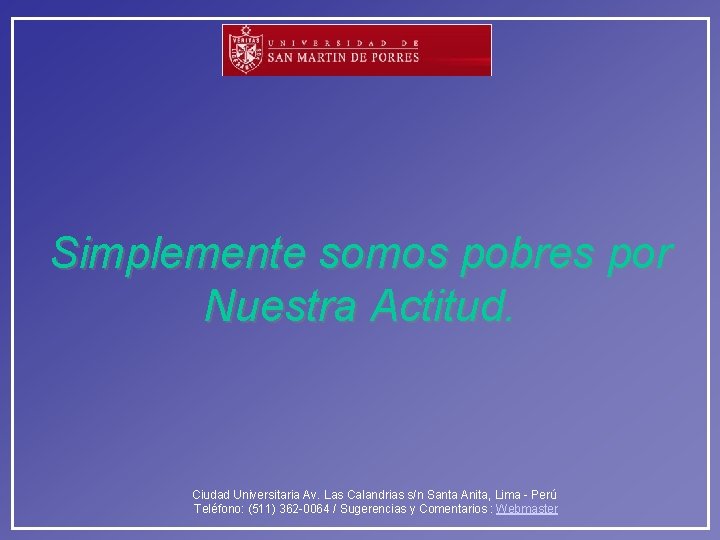 VERITAS
UNIVERSIDAD DE
SAN MARTIN DE PORRES

Simplemente somos pobres por Nuestra Actitud.

Ciudad Universitaria Av. Las Calandrias s/n Santa Anita, Lima - Perú
Teléfono: (511) 362-0064 / Sugerencias y Comentarios : Webmaster